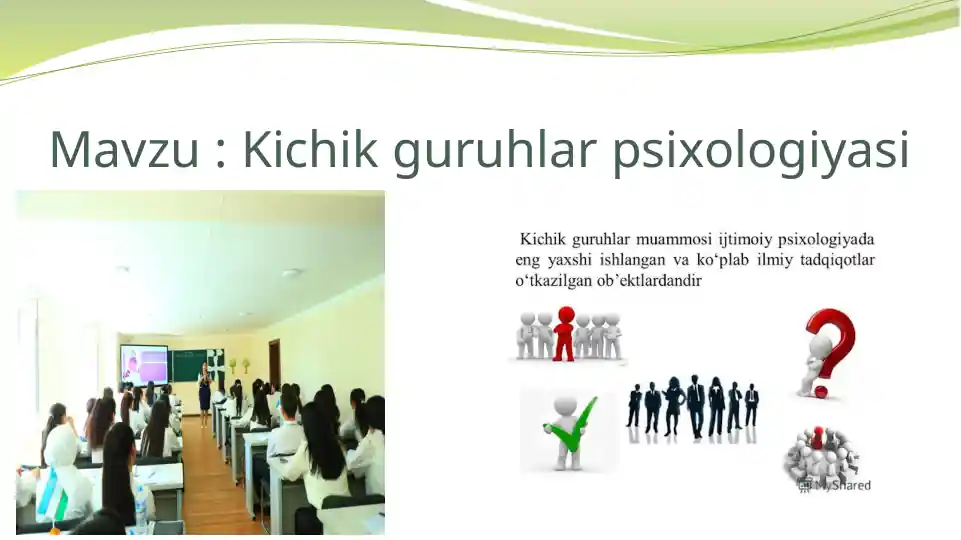 Mavzu : Kichik guruhlar psixologiyasi

Kichik guruhlar muammosi ijtimoiy psixologiyada eng yaxshi ishlangan va ko‘plab ilmiy tadqiqotlar o‘tkazilgan ob’ektlardandir

MyShared